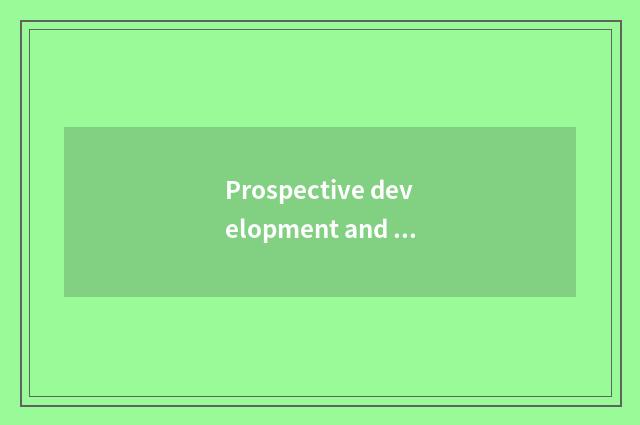 Prospective dev elopment and ...